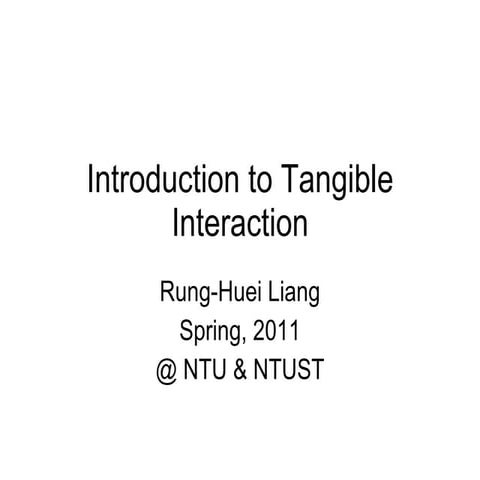 Introduction to Tangible Interaction

Rung-Huei Liang
Spring, 2011
@ NTU & NTUST